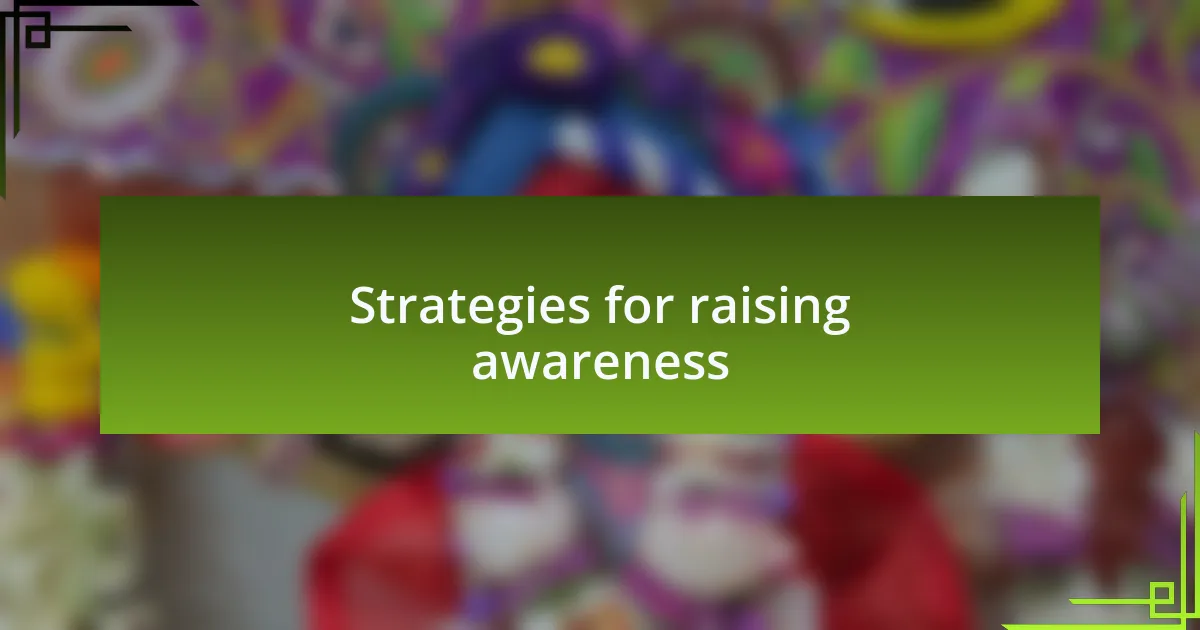 Strategies for raising awareness